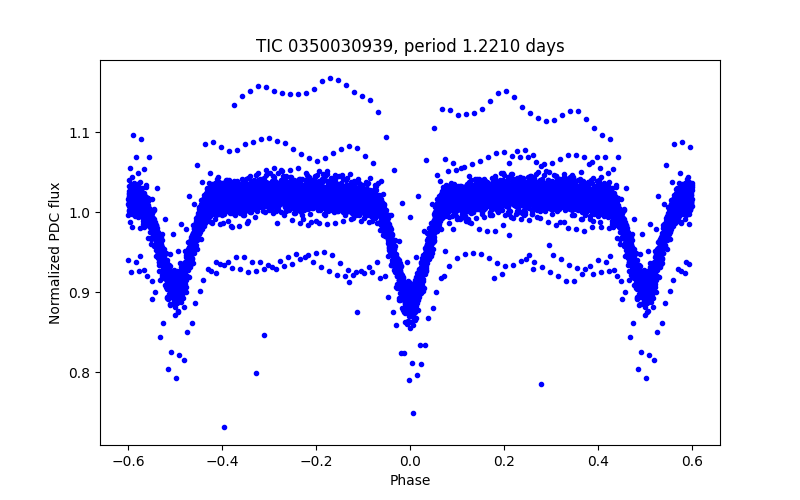 TIC 0350030939, period 1.2210 days

Normalized PDC flux

1.1
1.0
0.9
0.8

−0.6 −0.4 −0.2 0.0 0.2 0.4 0.6

Phase